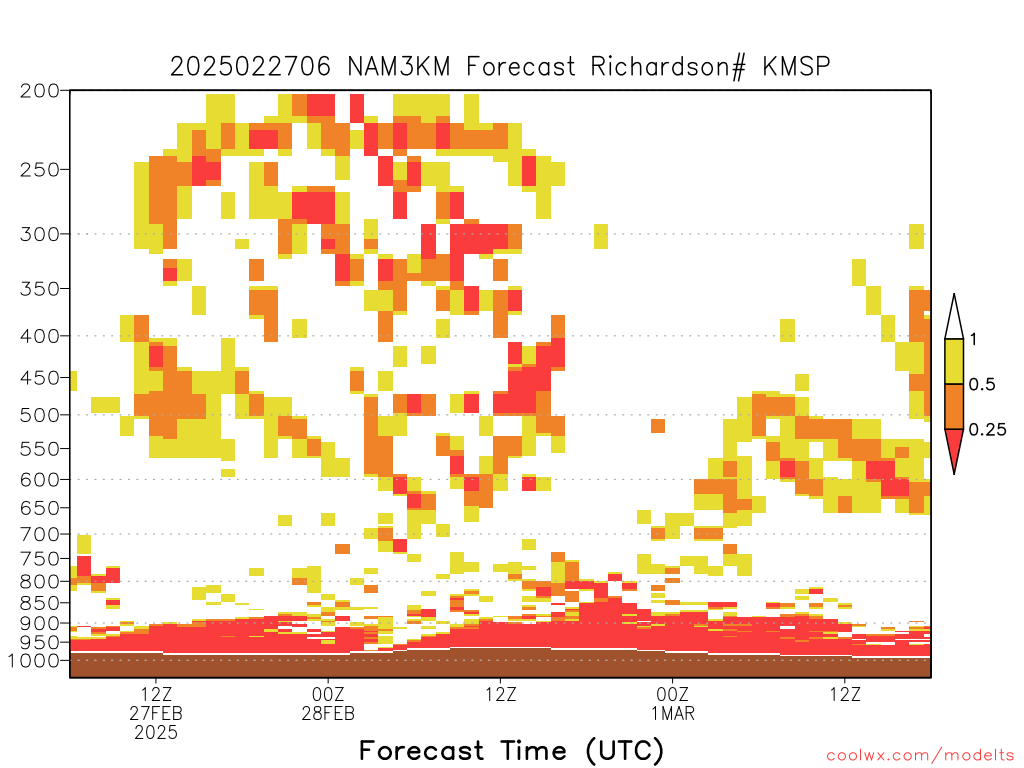 2025022706 NAM3KM Forecast Richardson# KMSP

200
250
300
350
400
450
500
550
600
650
700
750
800
850
900
950
1000

1
0.5
0.25

12Z
27FEB
2025

00Z
28FEB

12Z

00Z
1MAR

12Z

Forecast Time (UTC)

coolwx.com/modelts